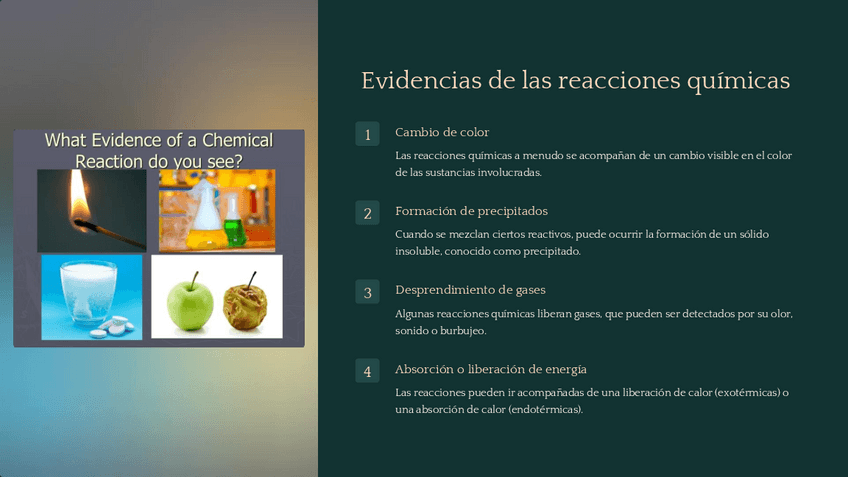 What Evidence of a Chemical Reaction do you see?

Evidencias de las reacciones químicas

1
Cambio de color
Las reacciones químicas a menudo se acompañan de un cambio visible en el color de las sustancias involucradas.

2
Formación de precipitados
Cuando se mezclan ciertos reactivos, puede ocurrir la formación de un sólido insoluble, conocido como precipitado.

3
Desprendimiento de gases
Algunas reacciones químicas liberan gases, que pueden ser detectados por su olor, sonido o burbujeo.

4
Absorción o liberación de energía
Las reacciones pueden ir acompañadas de una liberación de calor (exotérmicas) o una absorción de calor (endotérmicas).